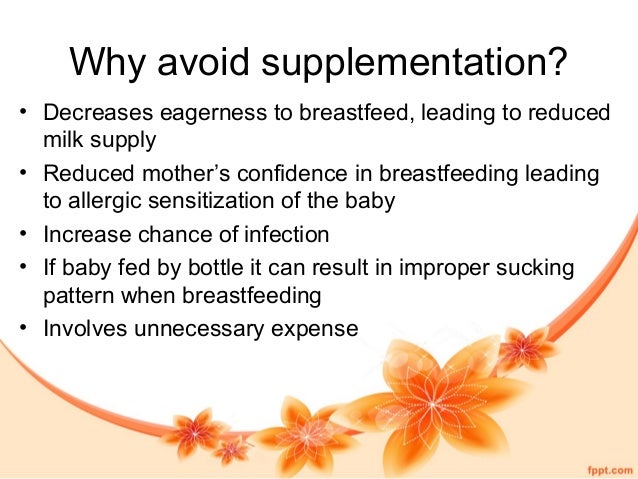 Why avoid supplementation?

• Decreases eagerness to breastfeed, leading to reduced milk supply
• Reduced mother's confidence in breastfeeding leading to allergic sensitization of the baby
• Increase chance of infection
• If baby fed by bottle it can result in improper sucking pattern when breastfeeding
• Involves unnecessary expense

fppt.com